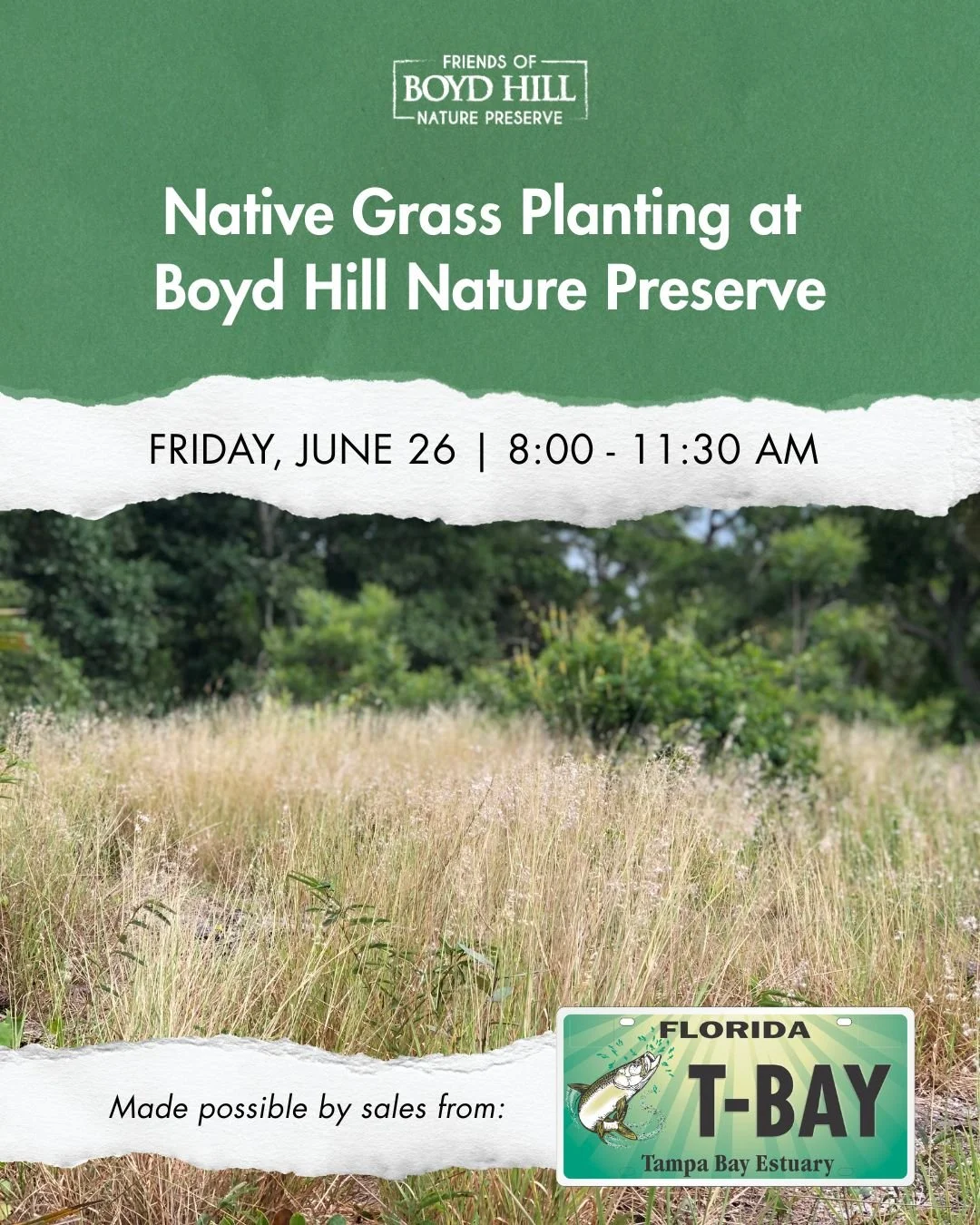 FRIENDS OF
BOYD HILL
NATURE PRESERVE

Native Grass Planting at Boyd Hill Nature Preserve

FRIDAY, JUNE 26 | 8:00 - 11:30 AM

Made possible by sales from:

FLORIDA
T-BAY
Tampa Bay Estuary